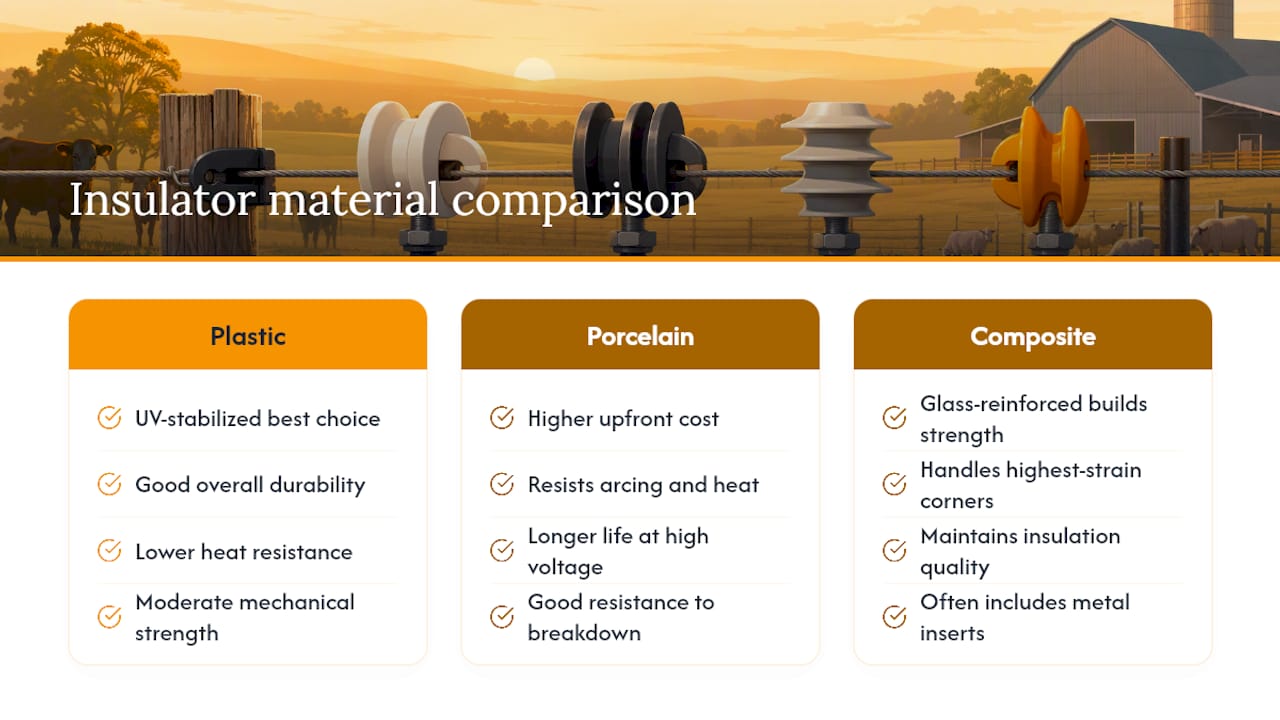 Insulator material comparison

Plastic

UV-stabilized best choice

Good overall durability

Lower heat resistance

Moderate mechanical strength

Porcelain

Higher upfront cost

Resists arcing and heat

Longer life at high voltage

Good resistance to breakdown

Composite

Glass-reinforced builds strength

Handles highest-strain corners

Maintains insulation quality

Often includes metal inserts